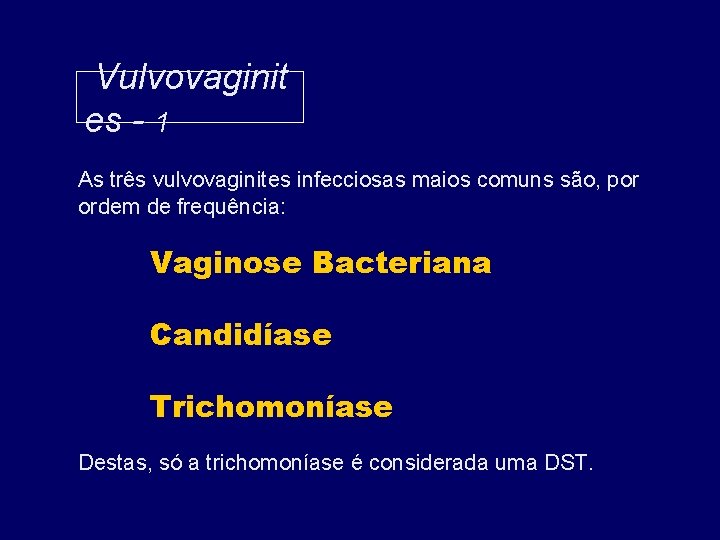 Vulvovaginites - 1

As três vulvovaginites infecciosas maios comuns são, por ordem de frequência:

Vaginose Bacteriana

Candidíase

Trichomoníase

Destas, só a trichomoníase é considerada uma DST.